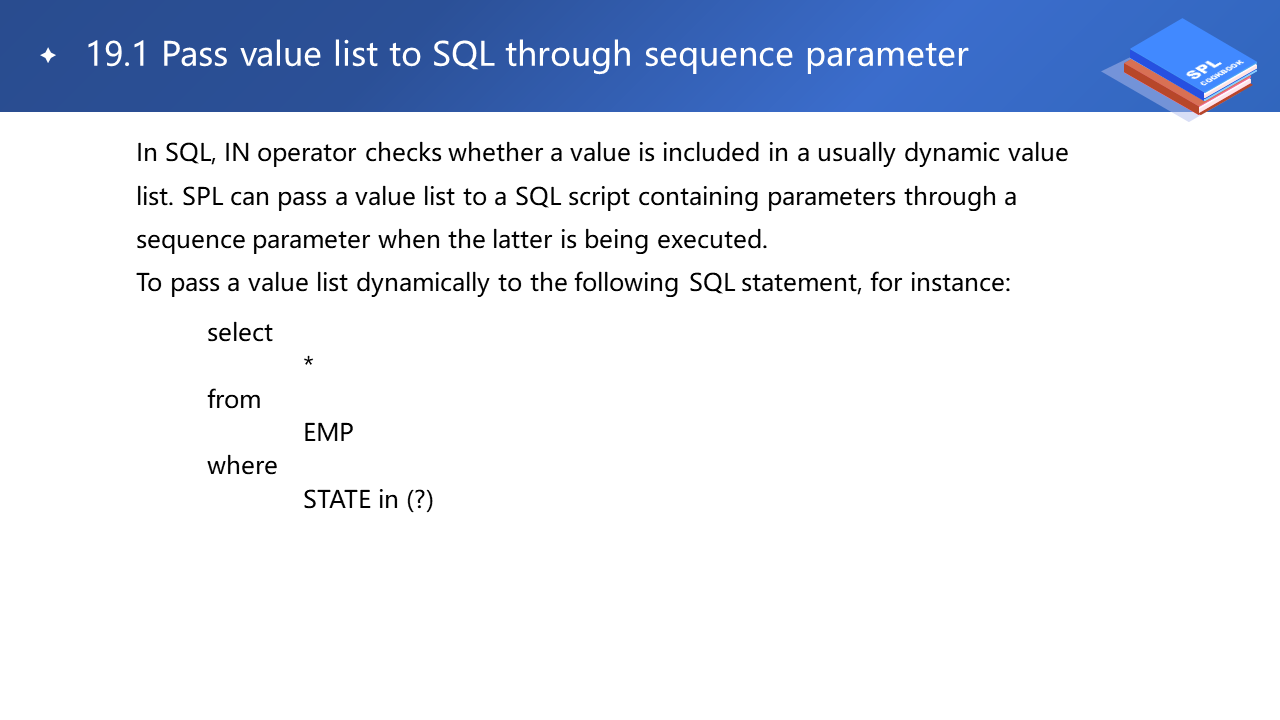 19.1 Pass value list to SQL through sequence parameter

SPL
COOKBOOK

In SQL, IN operator checks whether a value is included in a usually dynamic value list. SPL can pass a value list to a SQL script containing parameters through a sequence parameter when the latter is being executed.
To pass a value list dynamically to the following SQL statement, for instance:

select
*
from
EMP
where
STATE in (?)